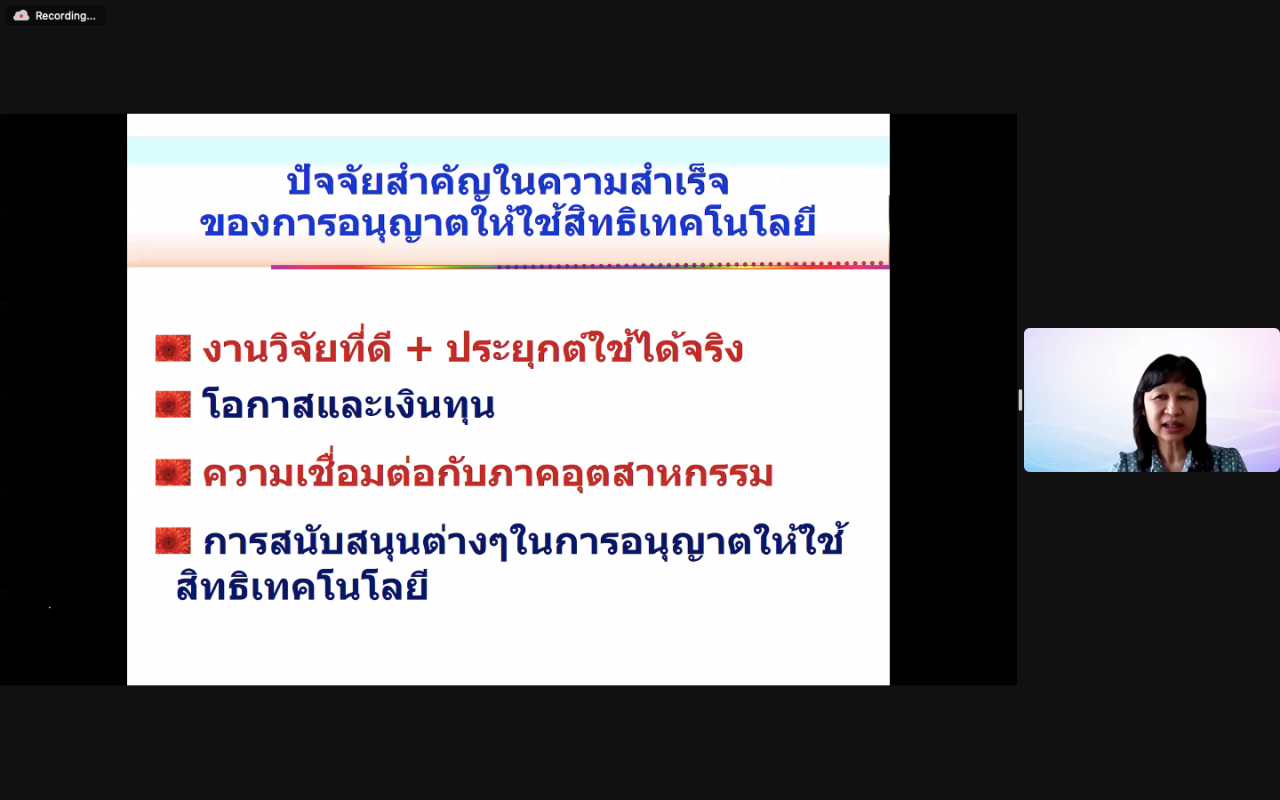 Recording...

ปัจจัยสำคัญในความสำเร็จ
ของการอนุญาตให้ใช้สิทธิเทคโนโลยี

งานวิจัยที่ดี + ประยุกต์ใช้ได้จริง

โอกาสและเงินทุน

ความเชื่อมต่อกับภาคอุตสาหกรรม

การสนับสนุนต่างๆในการอนุญาตให้ใช้สิทธิเทคโนโลยี